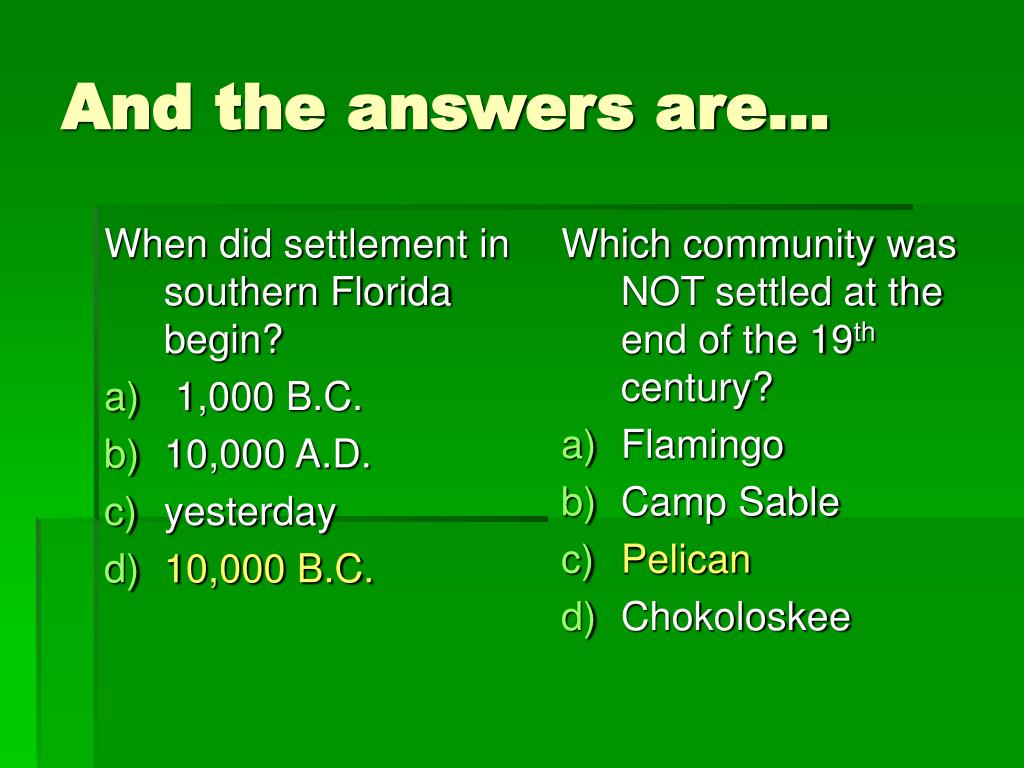 And the answers are…

When did settlement in southern Florida begin?

a) 1,000 B.C.
b) 10,000 A.D.
c) yesterday
d) 10,000 B.C.

Which community was NOT settled at the end of the 19$^{th}$ century?

a) Flamingo
b) Camp Sable
c) Pelican
d) Chokoloskee